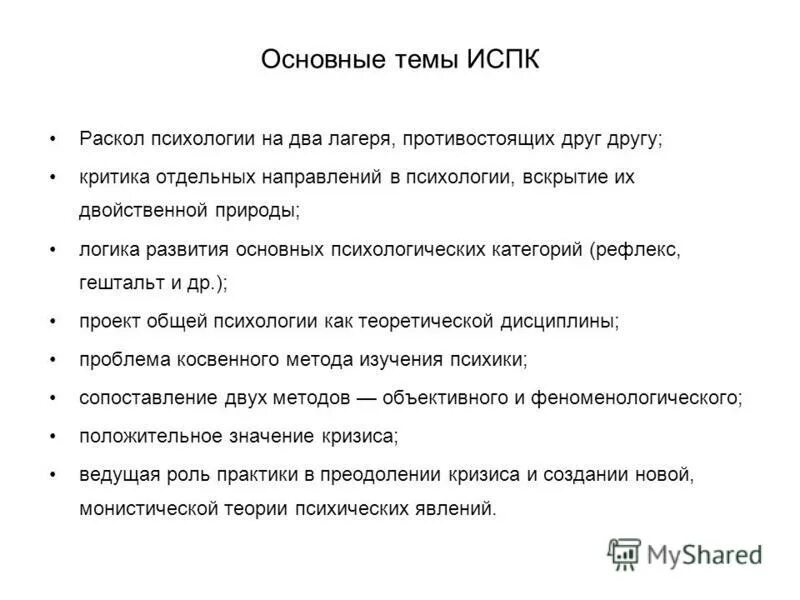 Основные темы ИСПК

• Раскол психологии на два лагеря, противостоящих друг другу;

• критика отдельных направлений в психологии, вскрытие их двойственной природы;

• логика развития основных психологических категорий (рефлекс, гештальт и др.);

• проект общей психологии как теоретической дисциплины;

• проблема косвенного метода изучения психики;

• сопоставление двух методов — объективного и феноменологического;

• положительное значение кризиса;

• ведущая роль практики в преодолении кризиса и создании новой, монистической теории психических явлений.

MyShared